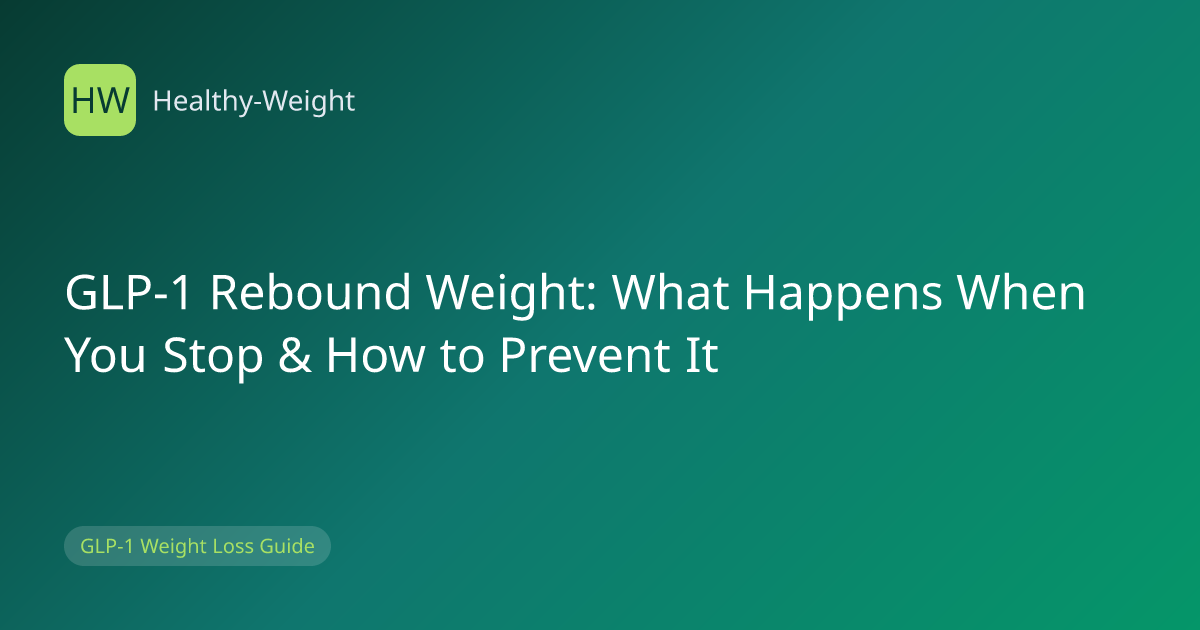 HW Healthy-Weight

GLP-1 Rebound Weight: What Happens When You Stop & How to Prevent It

GLP-1 Weight Loss Guide